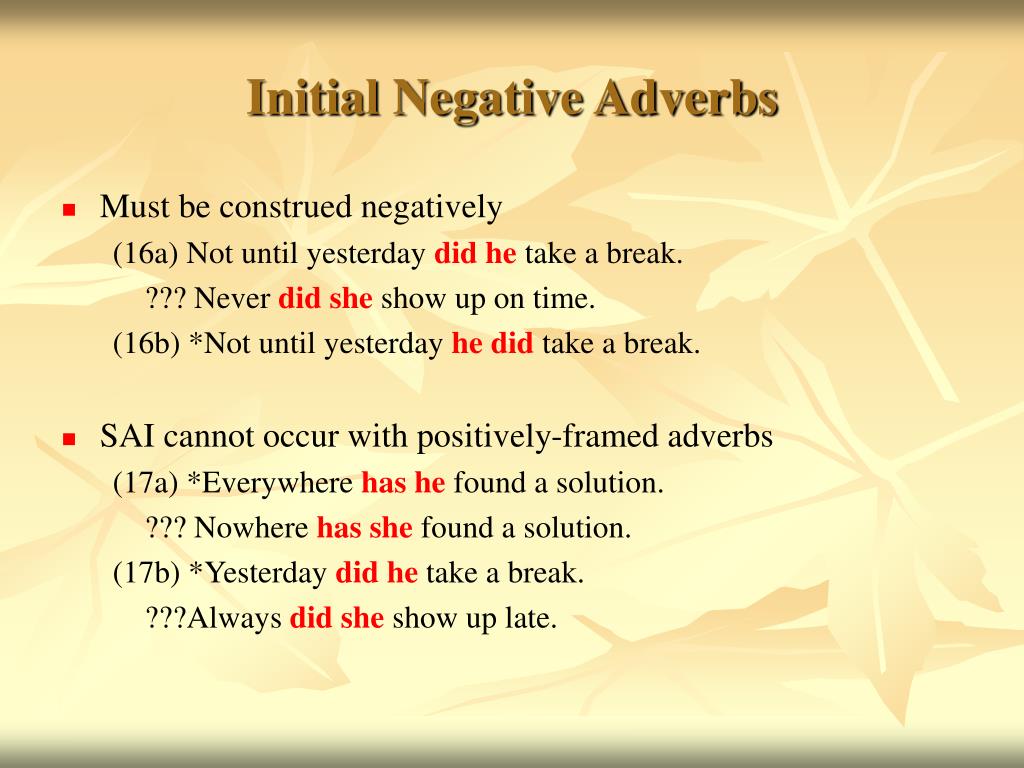 Initial Negative Adverbs

Must be construed negatively

(16a) Not until yesterday did he take a break.

??? Never did she show up on time.

(16b) *Not until yesterday he did take a break.

SAI cannot occur with positively-framed adverbs

(17a) *Everywhere has he found a solution.

??? Nowhere has she found a solution.

(17b) *Yesterday did he take a break.

???Always did she show up late.